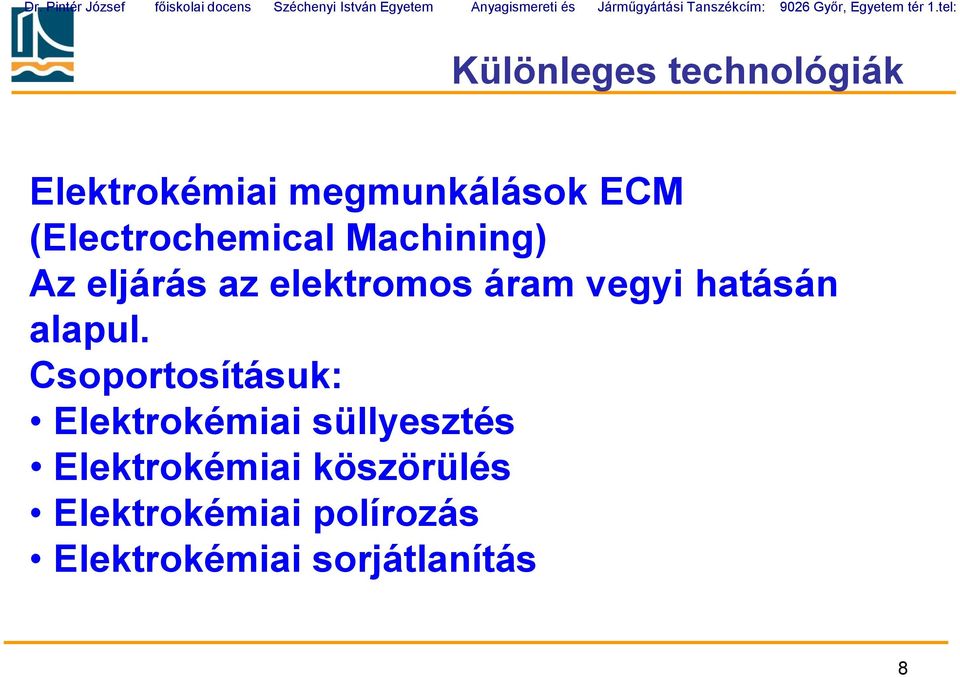 Dr. Pintér József főiskolai docens Széchenyi István Egyetem Anyagismereti és Járműgyártási Tanszékcím: 9026 Győr, Egyetem tér 1.tel:

Különleges technológiák

Elektrokémiai megmunkálások ECM (Electrochemical Machining)
Az eljárás az elektromos áram vegyi hatásán alapul.
Csoportosításuk:
• Elektrokémiai süllyesztés
• Elektrokémiai köszörülés
• Elektrokémiai polírozás
• Elektrokémiai sorjátlanítás

8